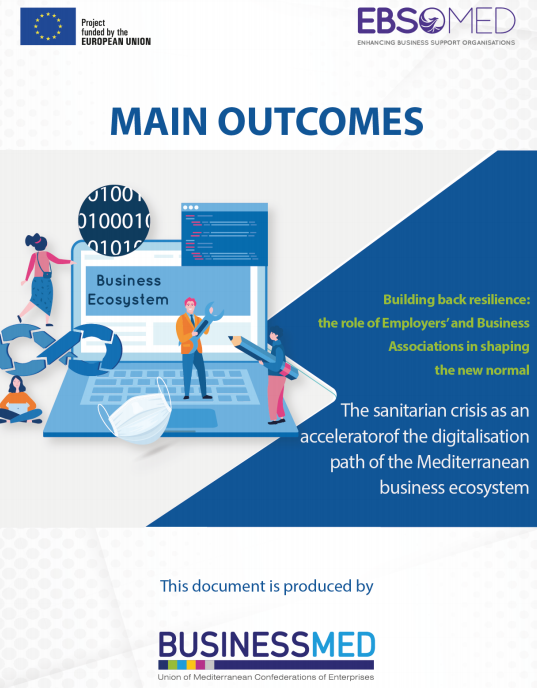 Project funded by the EUROPEAN UNION

EBSOMED
ENHANCING BUSINESS SUPPORT ORGANISATIONS

MAIN OUTCOMES

01001
0100010
01010

Business Ecosystem

Building back resilience: the role of Employers' and Business Associations in shaping the new normal

The sanitarian crisis as an acceleratorof the digitalisation path of the Mediterranean business ecosystem

This document is produced by

BUSINESSMED
Union of Mediterranean Confederations of Enterprises